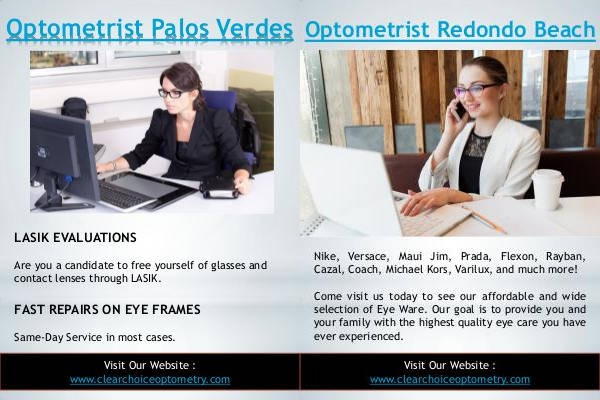 Optometrist Palos Verdes

LASIK EVALUATIONS

Are you a candidate to free yourself of glasses and contact lenses through LASIK.

FAST REPAIRS ON EYE FRAMES

Same-Day Service in most cases.

Visit Our Website :
www.clearchoiceoptometry.com

Optometrist Redondo Beach

Nike, Versace, Maui Jim, Prada, Flexon, Rayban, Cazal, Coach, Michael Kors, Varilux, and much more!

Come visit us today to see our affordable and wide selection of Eye Ware. Our goal is to provide you and your family with the highest quality eye care you have ever experienced.

Visit Our Website :
www.clearchoiceoptometry.com